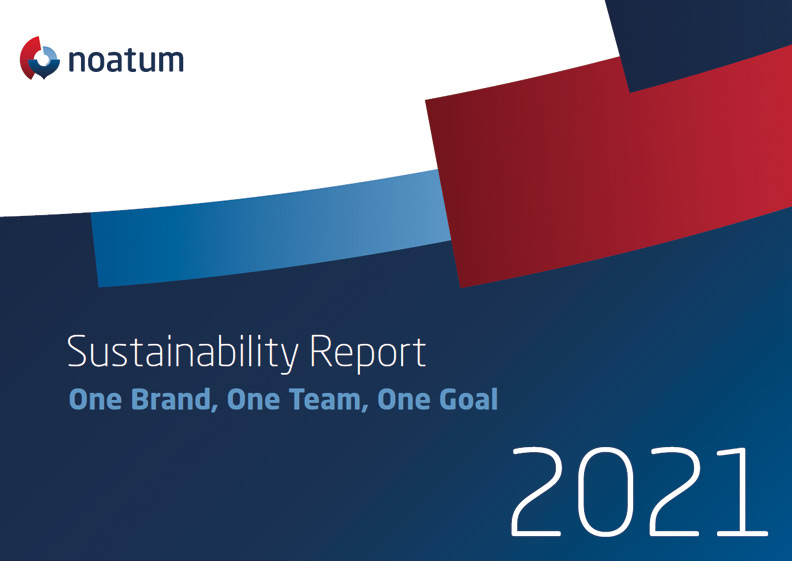 noatum

Sustainability Report
One Brand, One Team, One Goal

2021